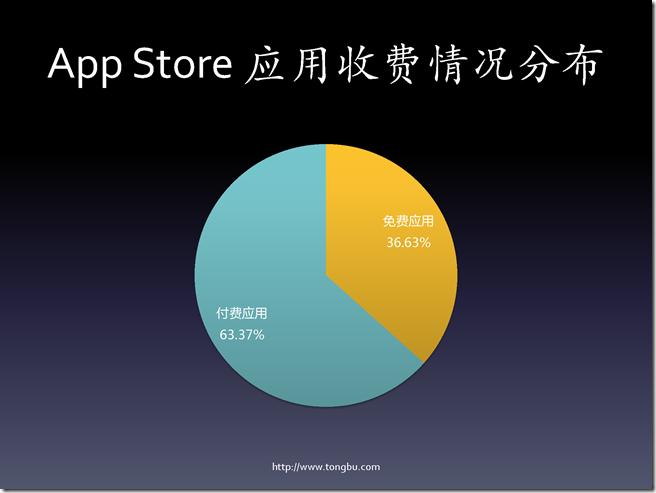 App Store 应用收费情况分布

免费应用
36.63%

付费应用
63.37%

http://www.tongbu.com